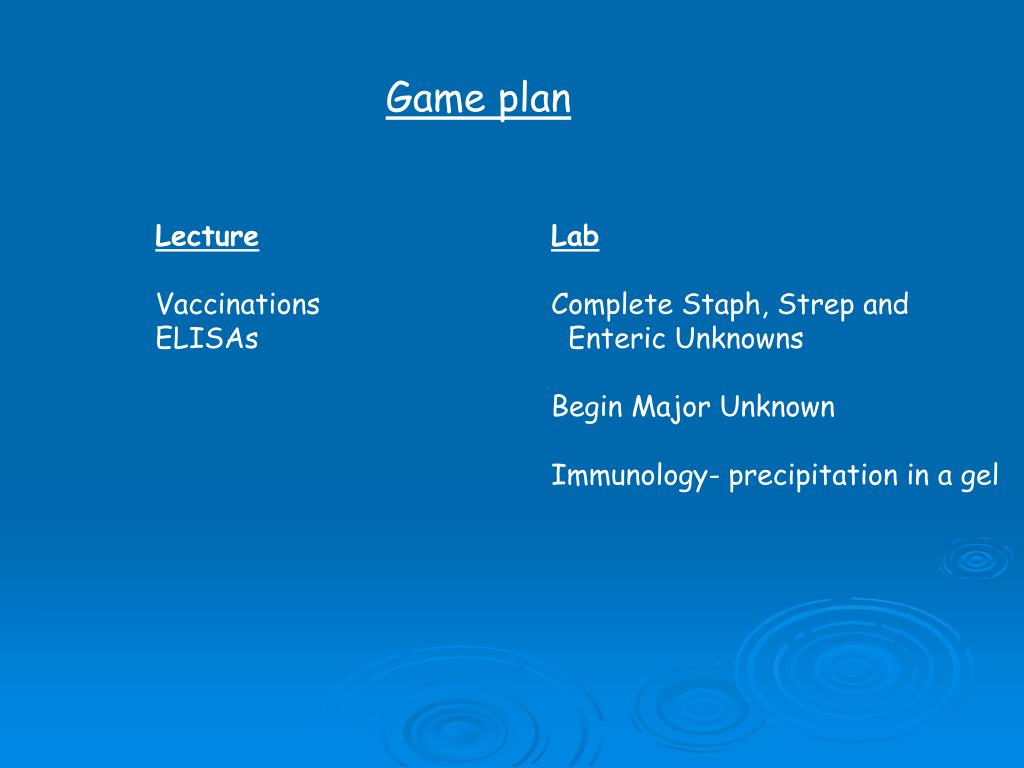 Game plan

Lecture

Vaccinations
ELISAs

Lab

Complete Staph, Strep and Enteric Unknowns

Begin Major Unknown

Immunology- precipitation in a gel